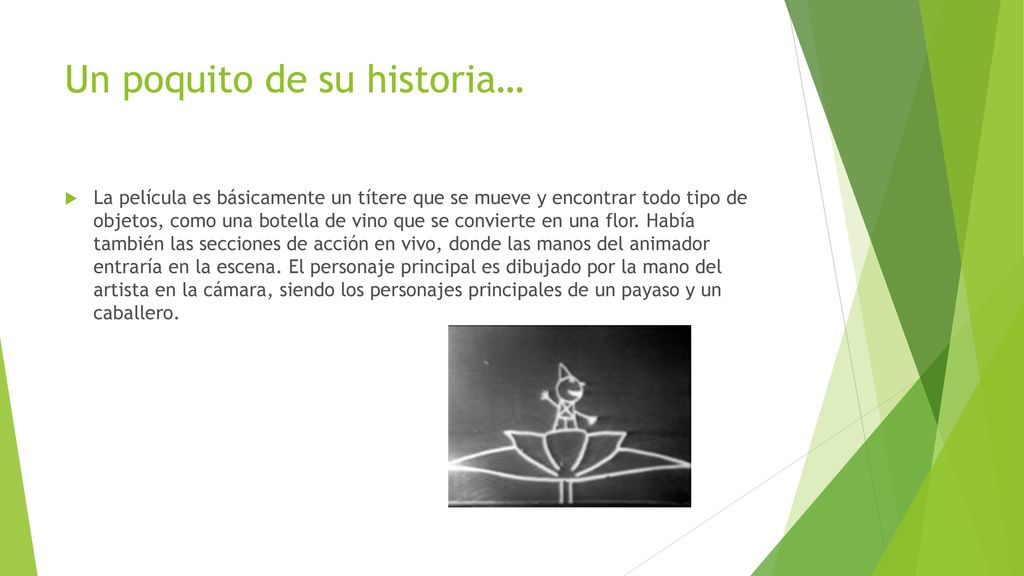 Un poquito de su historia…

La película es básicamente un títere que se mueve y encontrar todo tipo de objetos, como una botella de vino que se convierte en una flor. Había también las secciones de acción en vivo, donde las manos del animador entraría en la escena. El personaje principal es dibujado por la mano del artista en la cámara, siendo los personajes principales de un payaso y un caballero.